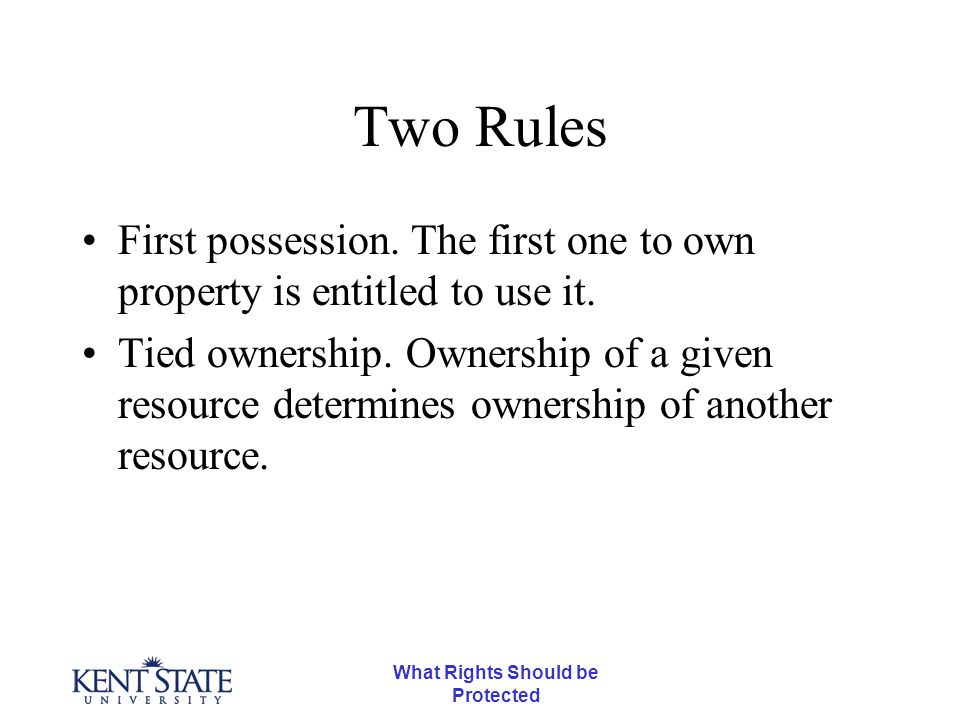 Two Rules

• First possession. The first one to own property is entitled to use it.

• Tied ownership. Ownership of a given resource determines ownership of another resource.

KENT STATE
UNIVERSITY

What Rights Should be Protected